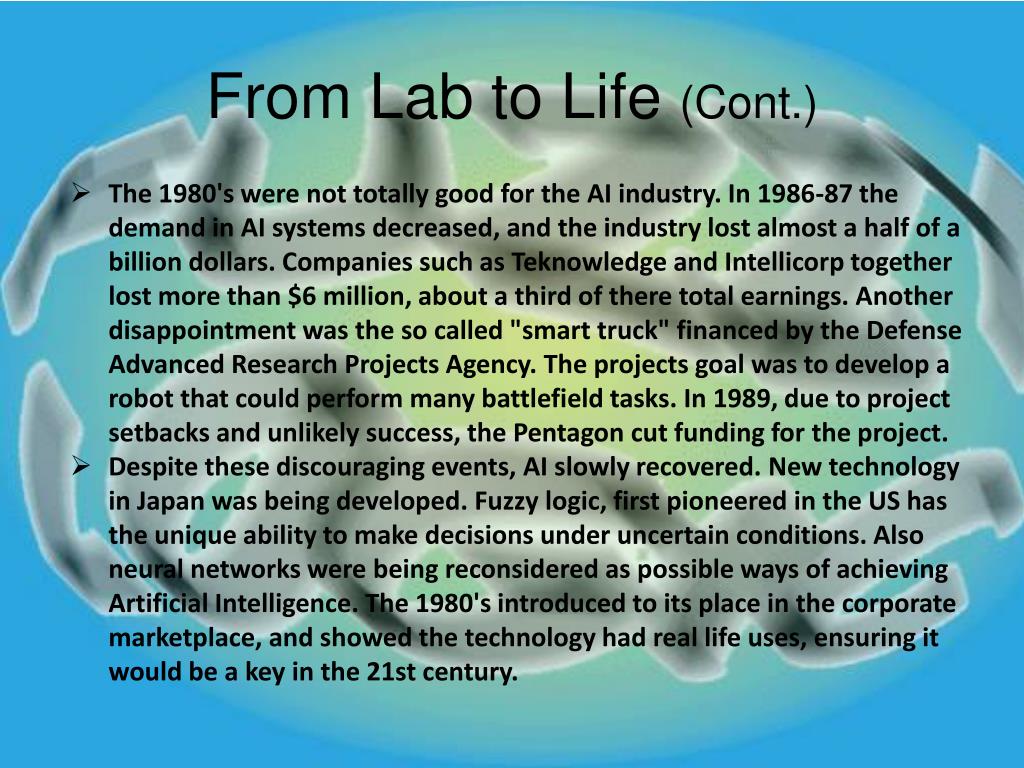 From Lab to Life (Cont.)

➢ The 1980's were not totally good for the AI industry. In 1986-87 the demand in AI systems decreased, and the industry lost almost a half of a billion dollars. Companies such as Teknowledge and Intellicorp together lost more than \$6 million, about a third of there total earnings. Another disappointment was the so called "smart truck" financed by the Defense Advanced Research Projects Agency. The projects goal was to develop a robot that could perform many battlefield tasks. In 1989, due to project setbacks and unlikely success, the Pentagon cut funding for the project.

➢ Despite these discouraging events, AI slowly recovered. New technology in Japan was being developed. Fuzzy logic, first pioneered in the US has the unique ability to make decisions under uncertain conditions. Also neural networks were being reconsidered as possible ways of achieving Artificial Intelligence. The 1980's introduced to its place in the corporate marketplace, and showed the technology had real life uses, ensuring it would be a key in the 21st century.